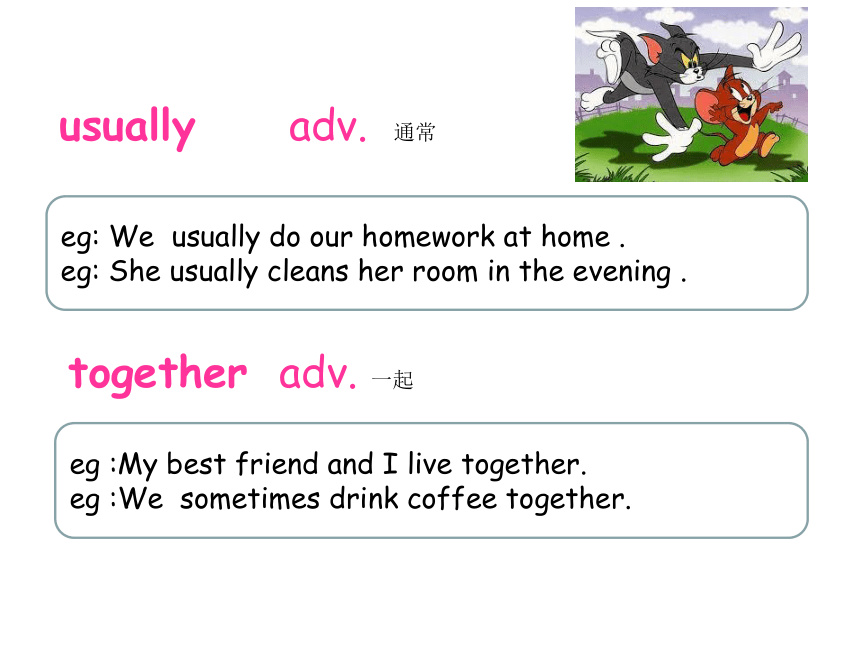 usually adv. 通常

eg: We usually do our homework at home .
eg: She usually cleans her room in the evening .

together adv. 一起

eg :My best friend and I live together.
eg :We sometimes drink coffee together.